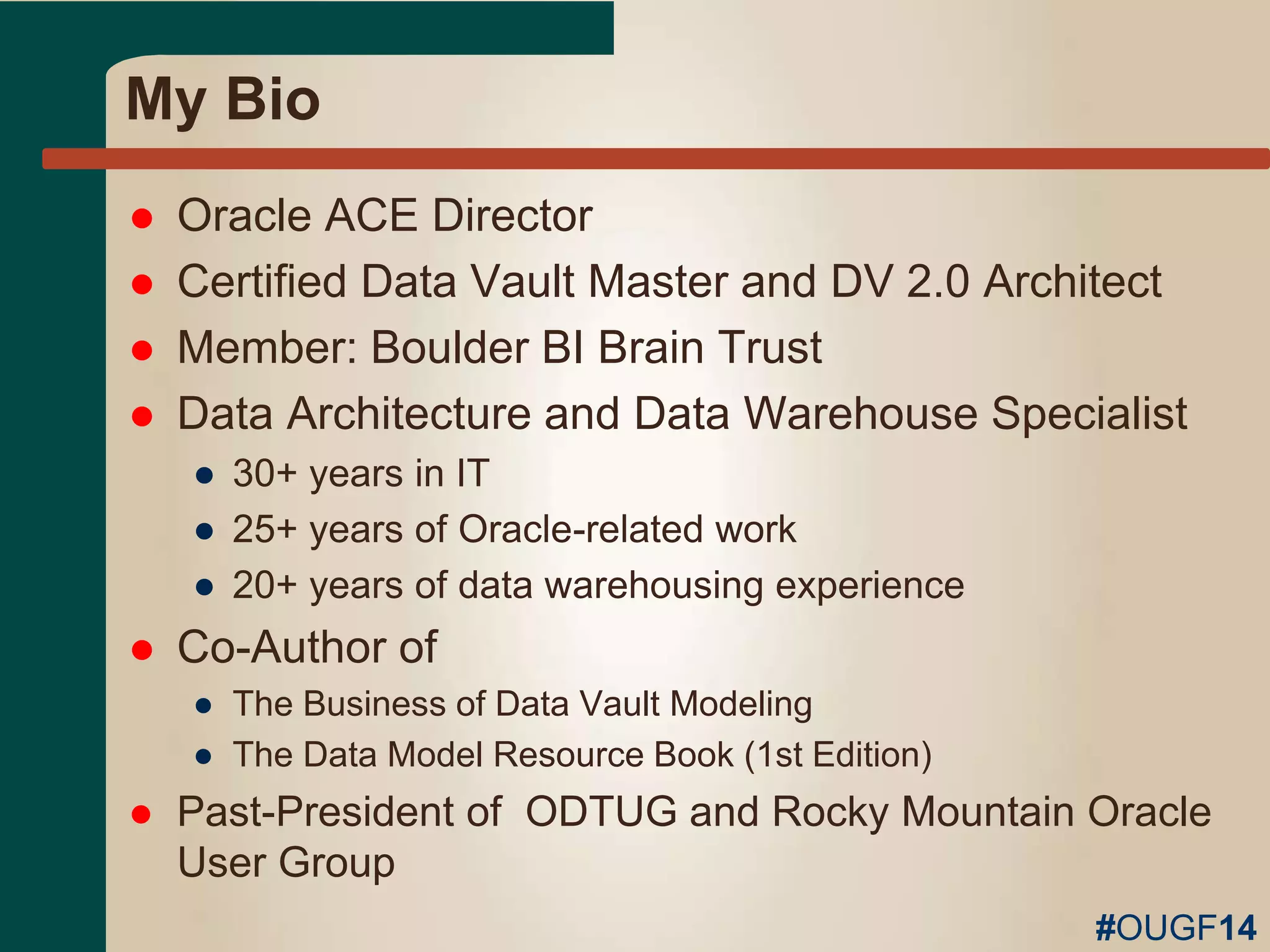 My Bio

- Oracle ACE Director
- Certified Data Vault Master and DV 2.0 Architect
- Member: Boulder BI Brain Trust
- Data Architecture and Data Warehouse Specialist
  - 30+ years in IT
  - 25+ years of Oracle-related work
  - 20+ years of data warehousing experience
- Co-Author of
  - The Business of Data Vault Modeling
  - The Data Model Resource Book (1st Edition)
- Past-President of ODTUG and Rocky Mountain Oracle User Group

#OUGF14